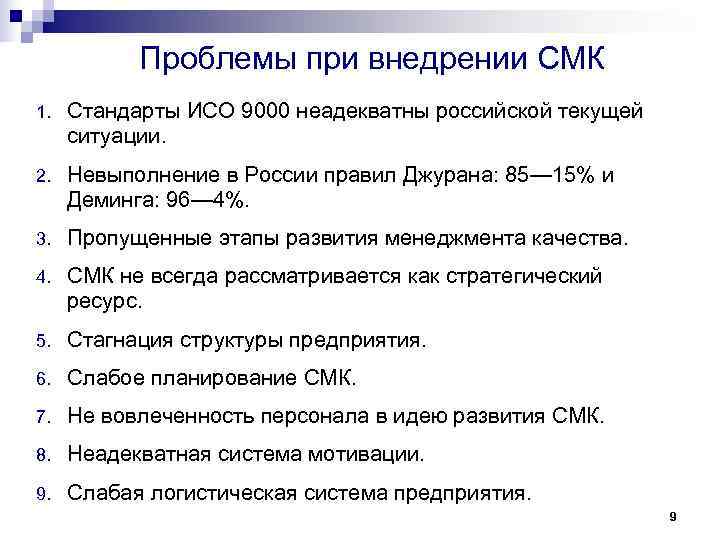 Проблемы при внедрении СМК

1. Стандарты ИСО 9000 неадекватны российской текущей ситуации.
2. Невыполнение в России правил Джурана: 85—15% и Деминга: 96—4%.
3. Пропущенные этапы развития менеджмента качества.
4. СМК не всегда рассматривается как стратегический ресурс.
5. Стагнация структуры предприятия.
6. Слабое планирование СМК.
7. Не вовлеченность персонала в идею развития СМК.
8. Неадекватная система мотивации.
9. Слабая логистическая система предприятия.

9